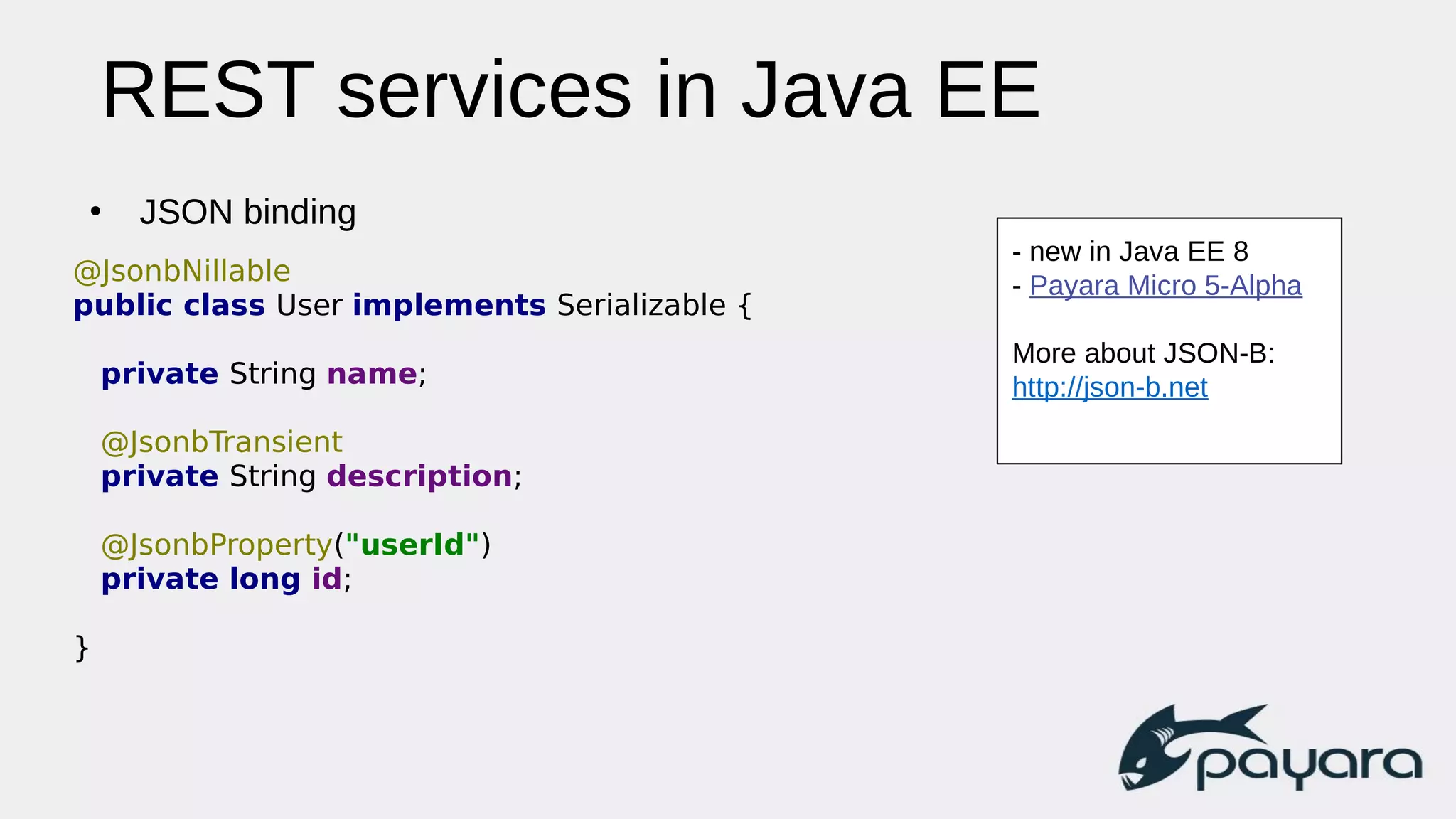 REST services in Java EE

• JSON binding

@JsonbNillable
public class User implements Serializable {

  private String name;

  @JsonbTransient
  private String description;

  @JsonbProperty("userId")
  private long id;

}

- new in Java EE 8
- Payara Micro 5-Alpha

More about JSON-B:
http://json-b.net

payara